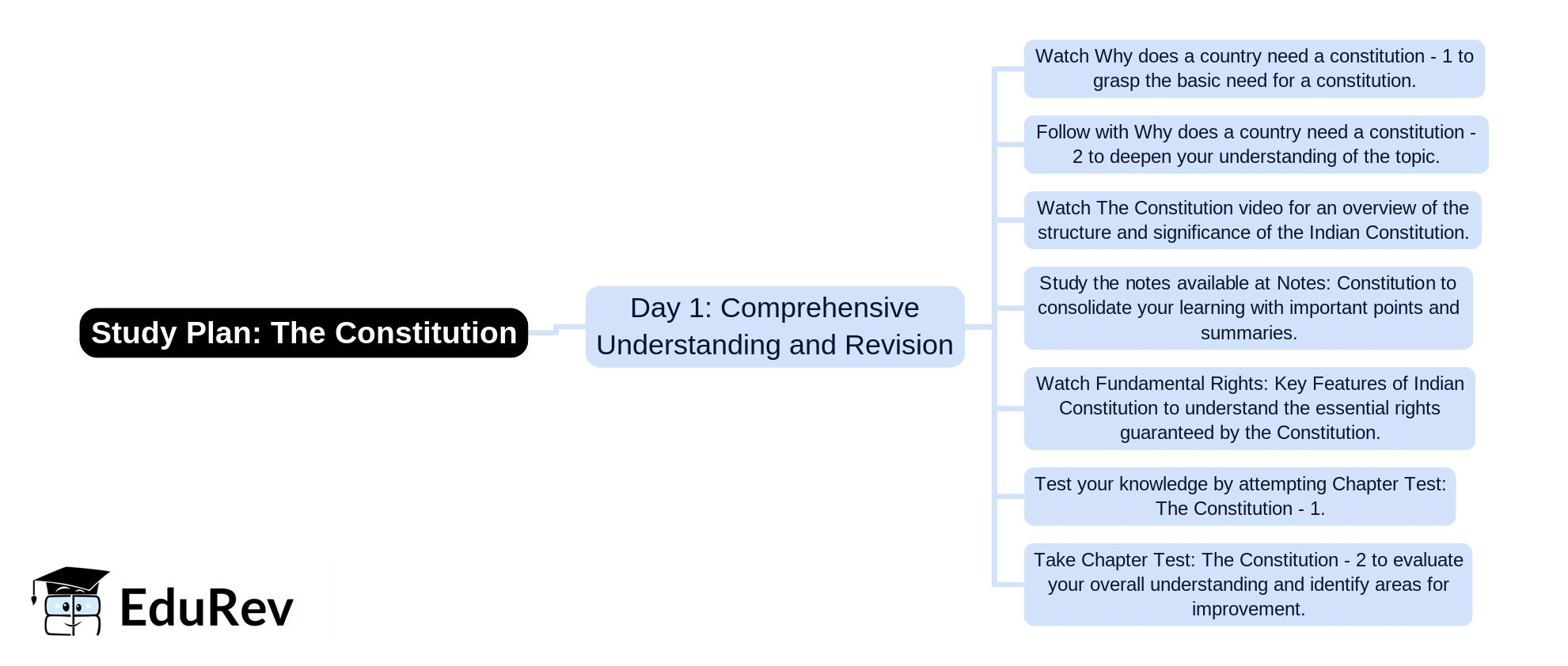 Study Plan: The Constitution

Day 1: Comprehensive Understanding and Revision

Watch Why does a country need a constitution - 1 to grasp the basic need for a constitution.

Follow with Why does a country need a constitution - 2 to deepen your understanding of the topic.

Watch The Constitution video for an overview of the structure and significance of the Indian Constitution.

Study the notes available at Notes: Constitution to consolidate your learning with important points and summaries.

Watch Fundamental Rights: Key Features of Indian Constitution to understand the essential rights guaranteed by the Constitution.

Test your knowledge by attempting Chapter Test: The Constitution - 1.

Take Chapter Test: The Constitution - 2 to evaluate your overall understanding and identify areas for improvement.

EduRev